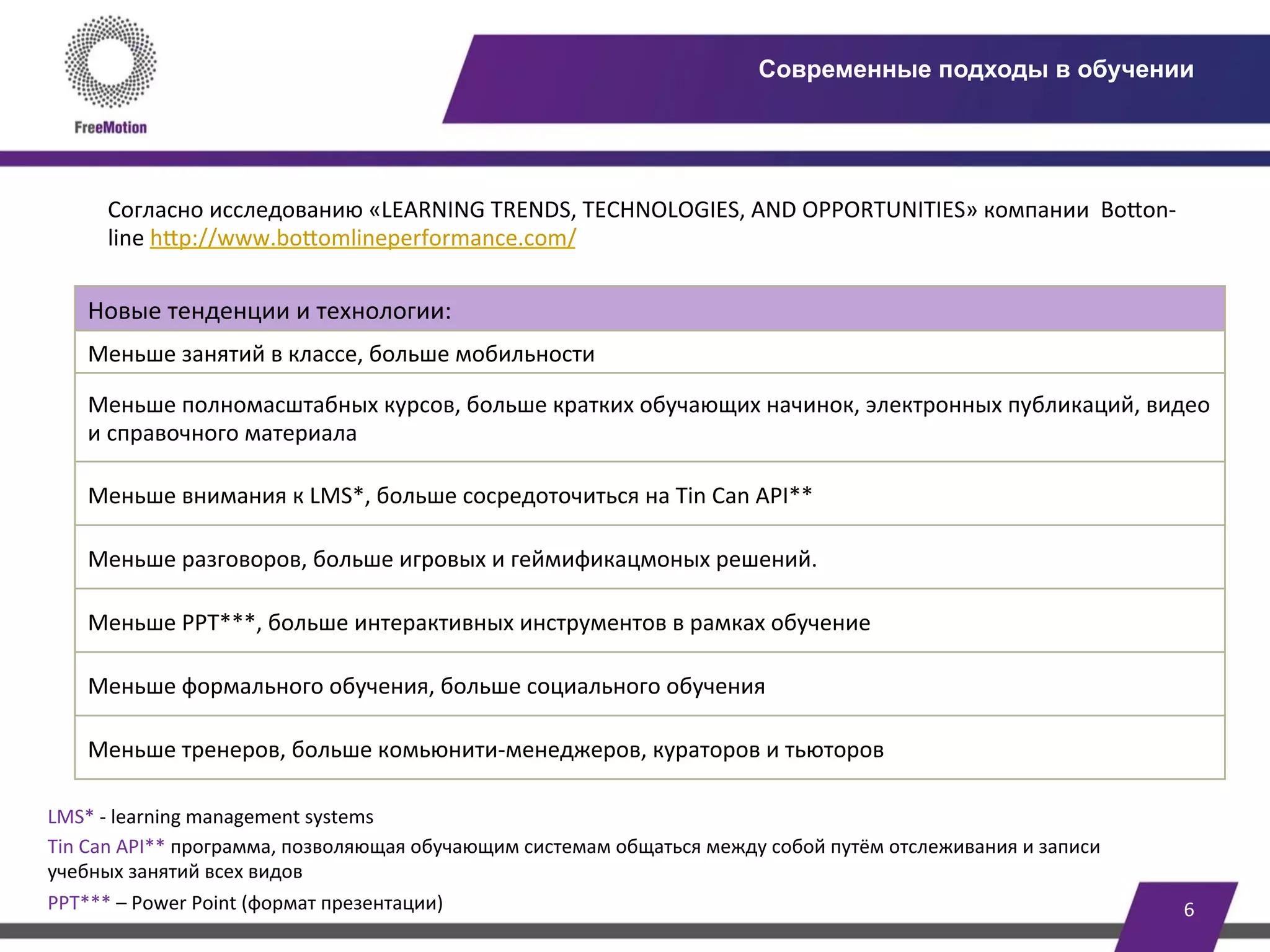 FreeMotion

Современные подходы в обучении

Согласно исследованию «LEARNING TRENDS, TECHNOLOGIES, AND OPPORTUNITIES» компании Botton-line http://www.bottomlineperformance.com/

| Новые тенденции и технологии: |
|---|
| Меньше занятий в классе, больше мобильности |
| Меньше полномасштабных курсов, больше кратких обучающих начинок, электронных публикаций, видео и справочного материала |
| Меньше внимания к LMS*, больше сосредоточиться на Tin Can API** |
| Меньше разговоров, больше игровых и геймификацмоных решений. |
| Меньше PPT***, больше интерактивных инструментов в рамках обучение |
| Меньше формального обучения, больше социального обучения |
| Меньше тренеров, больше комьюнити-менеджеров, кураторов и тьюторов |

LMS* - learning management systems

Tin Can API** программа, позволяющая обучающим системам общаться между собой путём отслеживания и записи учебных занятий всех видов

PPT*** – Power Point (формат презентации)

6